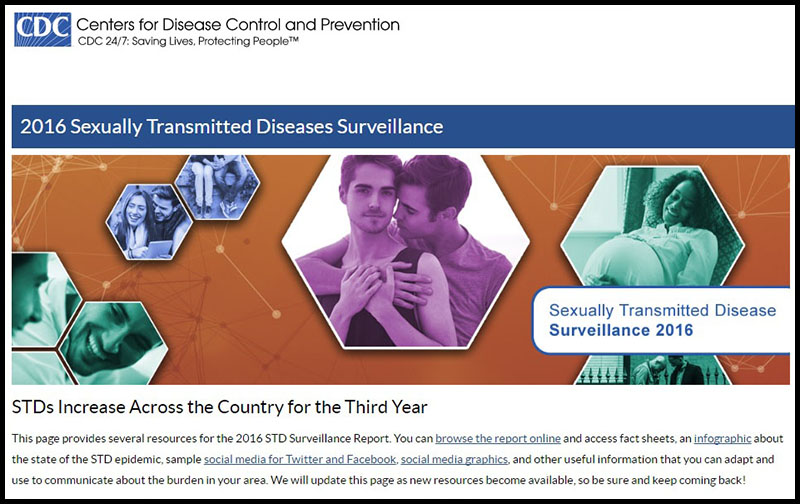 CDC Centers for Disease Control and Prevention
CDC 24/7: Saving Lives, Protecting People™

2016 Sexually Transmitted Diseases Surveillance

Sexually Transmitted Disease
Surveillance 2016

STDs Increase Across the Country for the Third Year

This page provides several resources for the 2016 STD Surveillance Report. You can browse the report online and access fact sheets, an infographic about the state of the STD epidemic, sample social media for Twitter and Facebook, social media graphics, and other useful information that you can adapt and use to communicate about the burden in your area. We will update this page as new resources become available, so be sure and keep coming back!